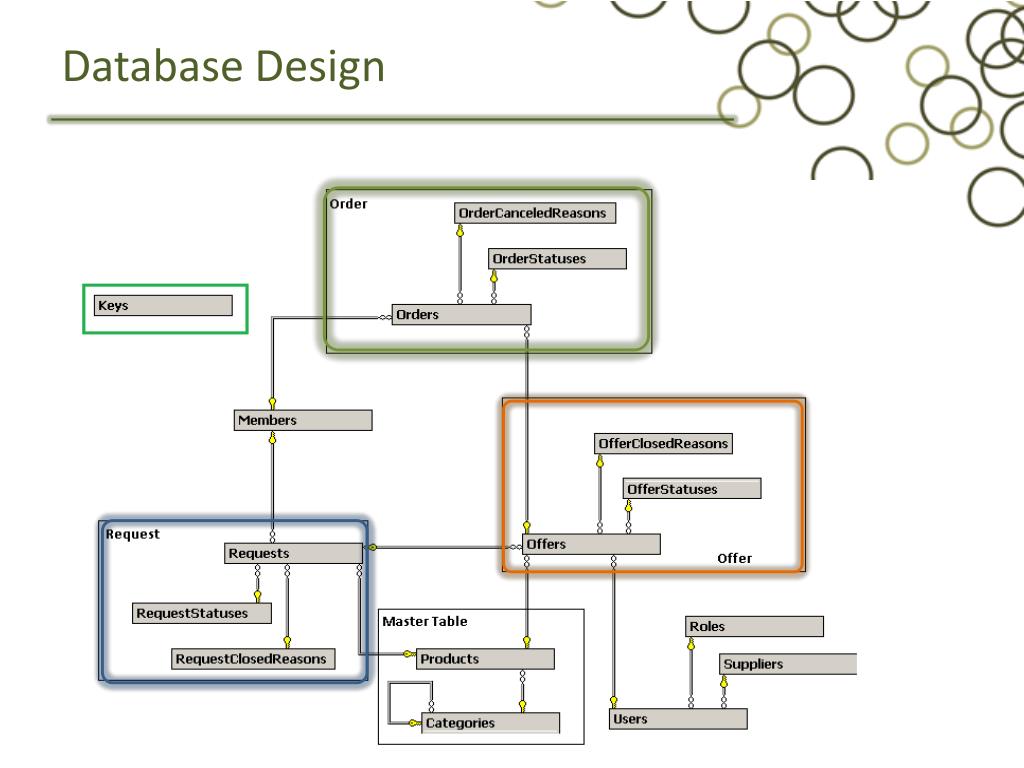 Database Design

Order
OrderCanceledReasons
OrderStatuses
Orders

Keys

Members

OfferClosedReasons
OfferStatuses
Offers
Offer

Request
Requests
RequestStatuses
RequestClosedReasons

Master Table
Products
Categories

Roles
Suppliers
Users